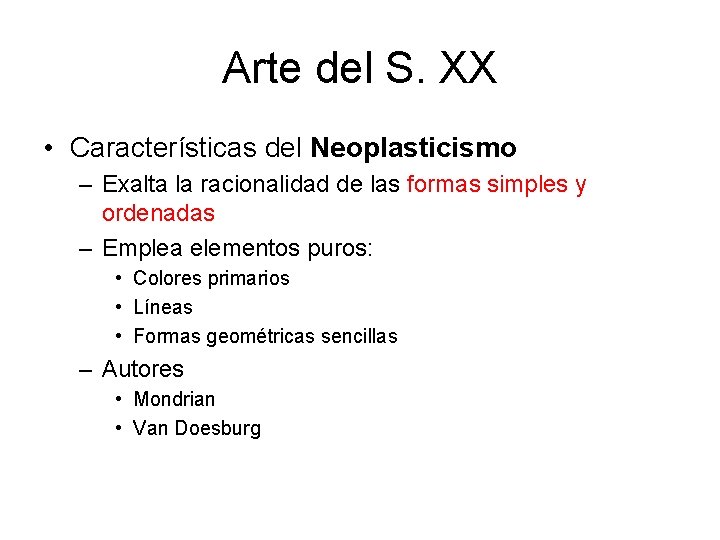 Arte del S. XX

• Características del Neoplasticismo
– Exalta la racionalidad de las formas simples y ordenadas
– Emplea elementos puros:
• Colores primarios
• Líneas
• Formas geométricas sencillas
– Autores
• Mondrian
• Van Doesburg